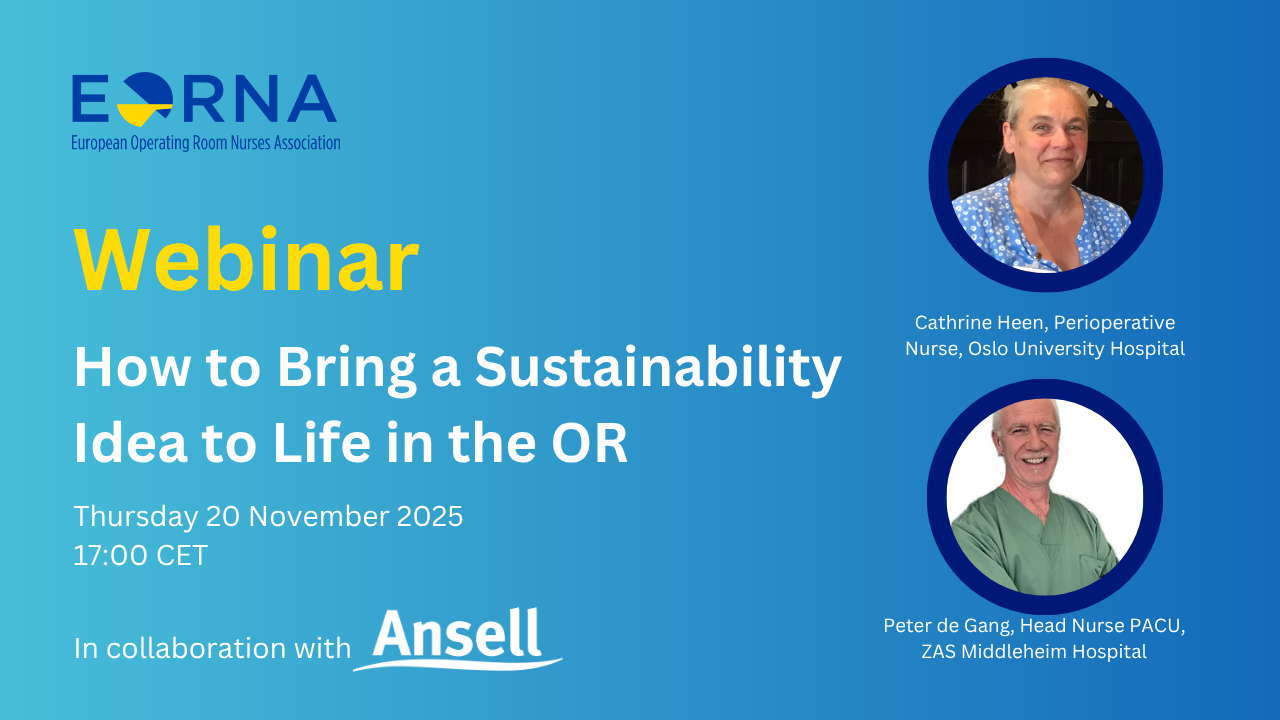 EORNA
European Operating Room Nurses Association

Webinar

How to Bring a Sustainability Idea to Life in the OR

Thursday 20 November 2025
17:00 CET

In collaboration with Ansell

Cathrine Heen, Perioperative Nurse, Oslo University Hospital

Peter de Gang, Head Nurse PACU, ZAS Middleheim Hospital